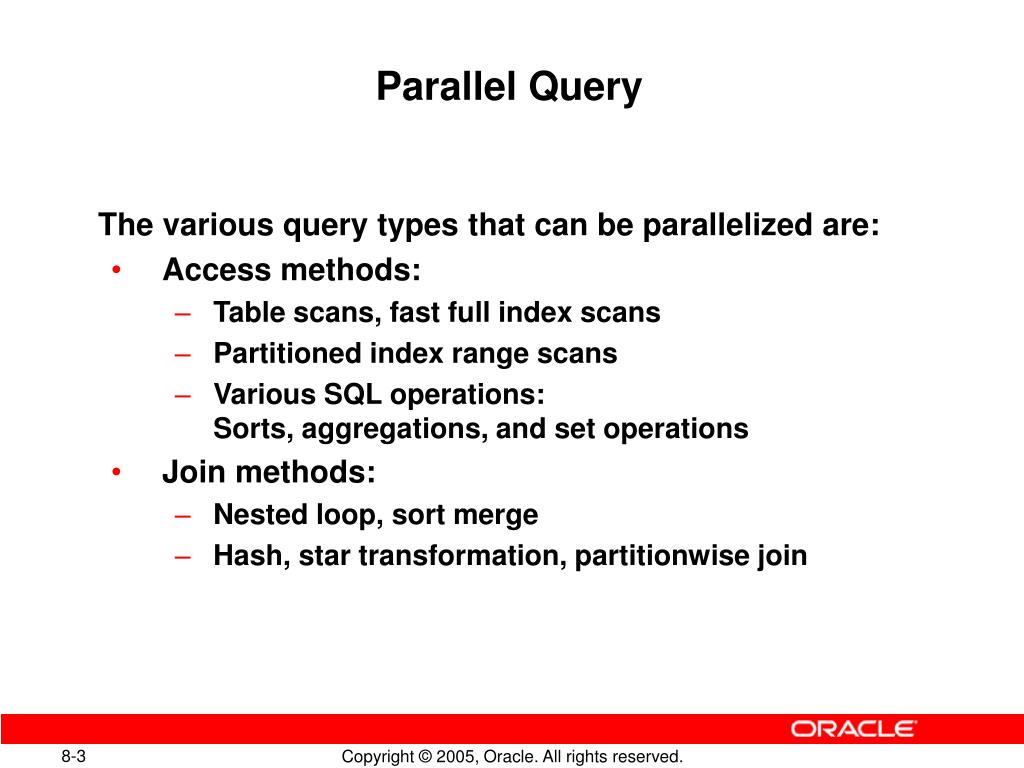 Parallel Query

The various query types that can be parallelized are:

• Access methods:
– Table scans, fast full index scans
– Partitioned index range scans
– Various SQL operations:
Sorts, aggregations, and set operations
• Join methods:
– Nested loop, sort merge
– Hash, star transformation, partitionwise join

ORACLE

8-3

Copyright © 2005, Oracle. All rights reserved.